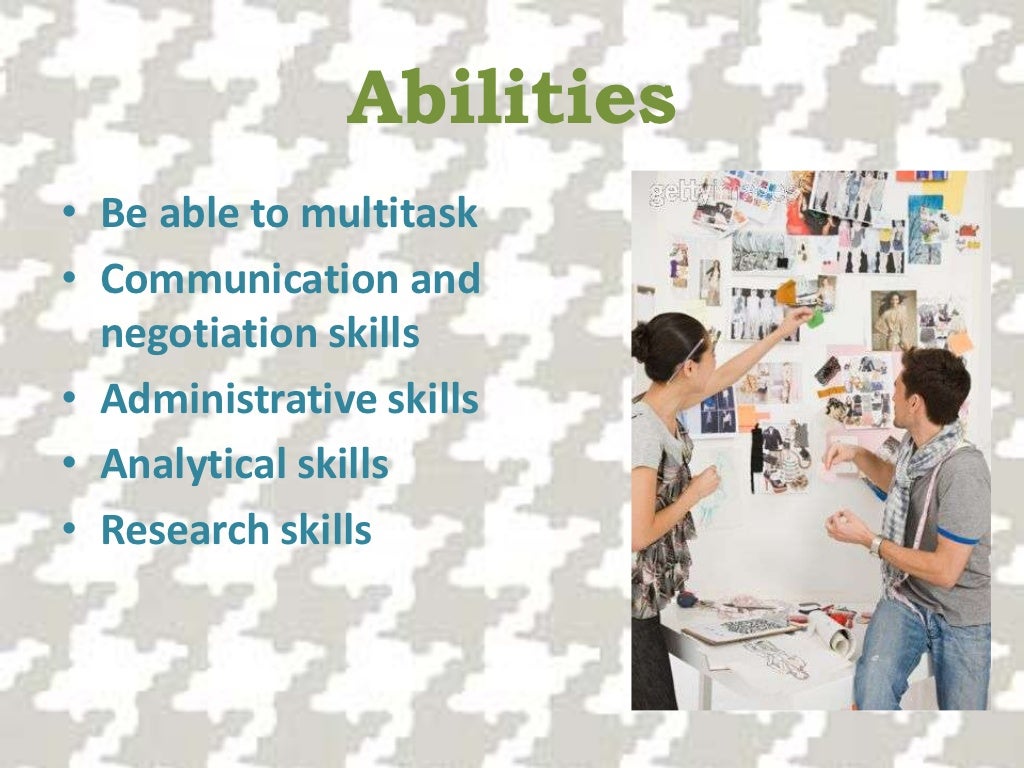 Abilities

• Be able to multitask
• Communication and negotiation skills
• Administrative skills
• Analytical skills
• Research skills

gettyimages